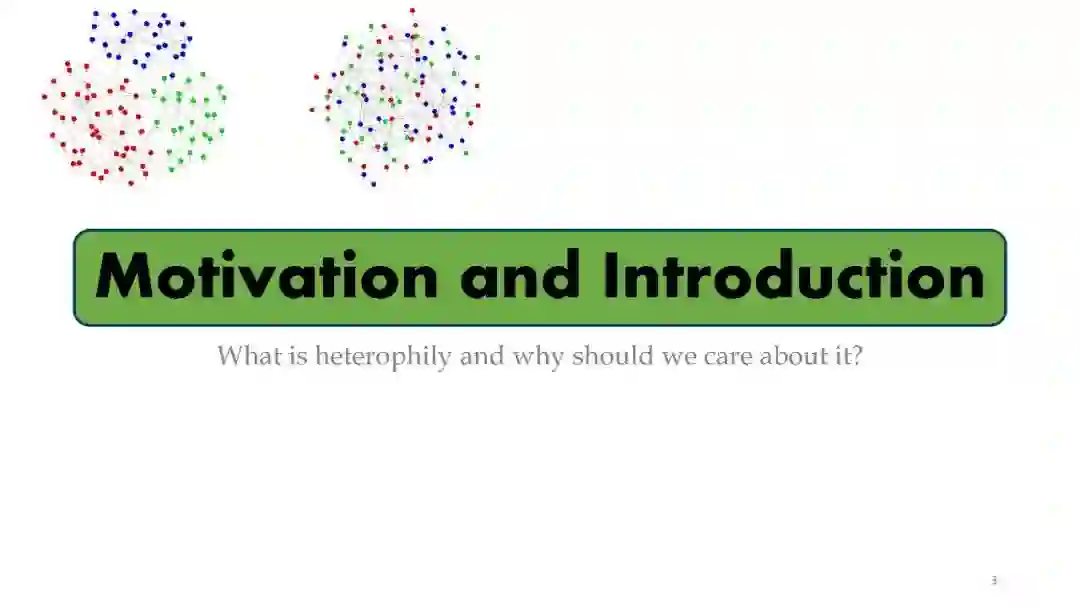 Motivation and Introduction

What is heterophily and why should we care about it?

3